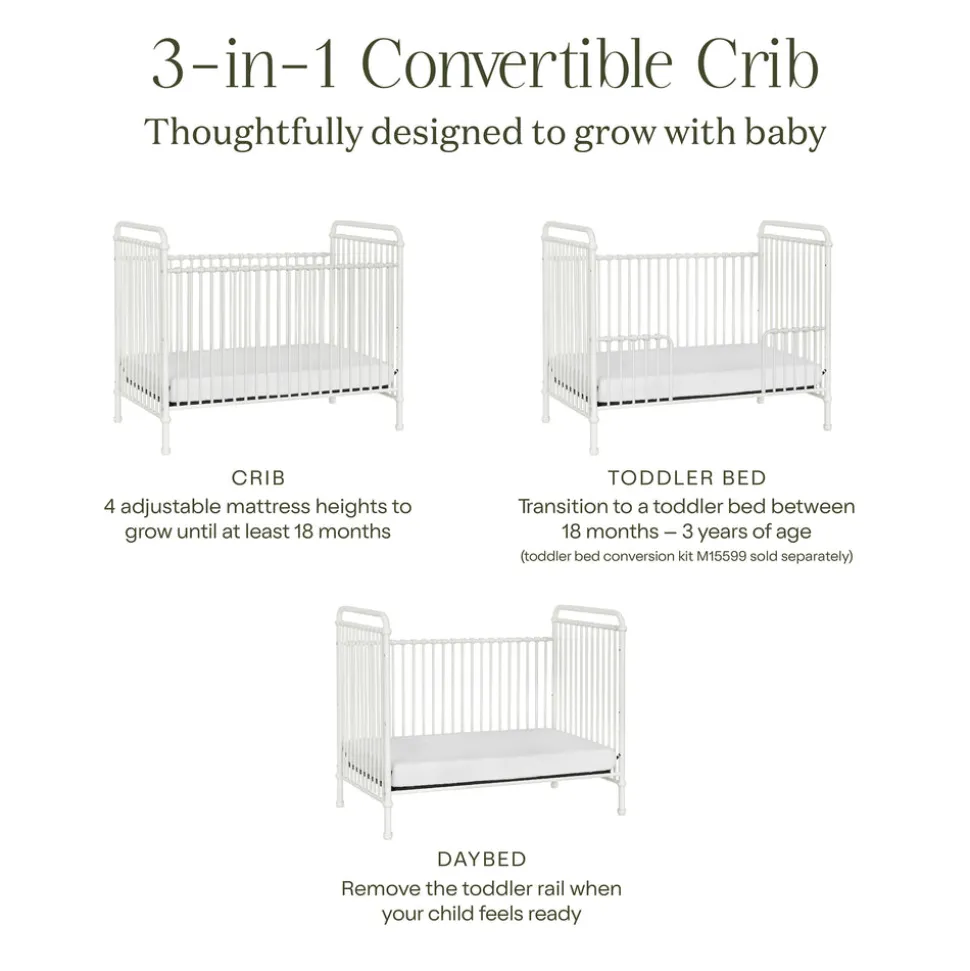 3-in-1 Convertible Crib
Thoughtfully designed to grow with baby

CRIB
4 adjustable mattress heights to grow until at least 18 months

TODDLER BED
Transition to a toddler bed between 18 months – 3 years of age
(toddler bed conversion kit M15599 sold separately)

DAYBED
Remove the toddler rail when your child feels ready